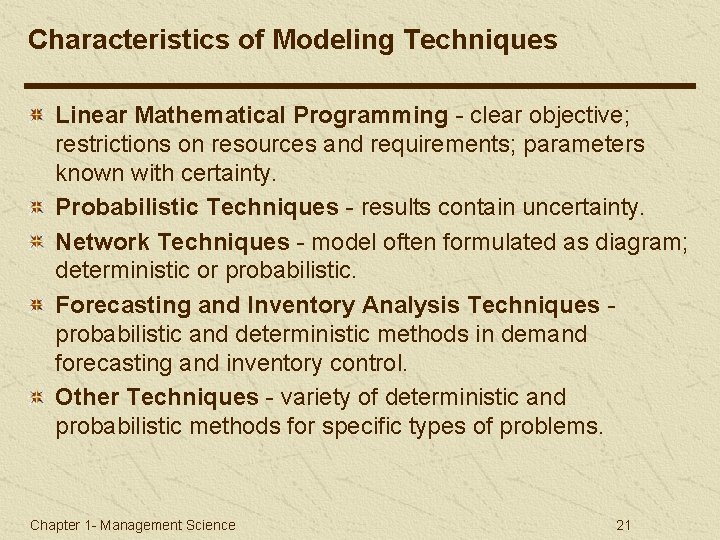 Characteristics of Modeling Techniques

Linear Mathematical Programming - clear objective; restrictions on resources and requirements; parameters known with certainty.

Probabilistic Techniques - results contain uncertainty.

Network Techniques - model often formulated as diagram; deterministic or probabilistic.

Forecasting and Inventory Analysis Techniques - probabilistic and deterministic methods in demand forecasting and inventory control.

Other Techniques - variety of deterministic and probabilistic methods for specific types of problems.

Chapter 1- Management Science

21